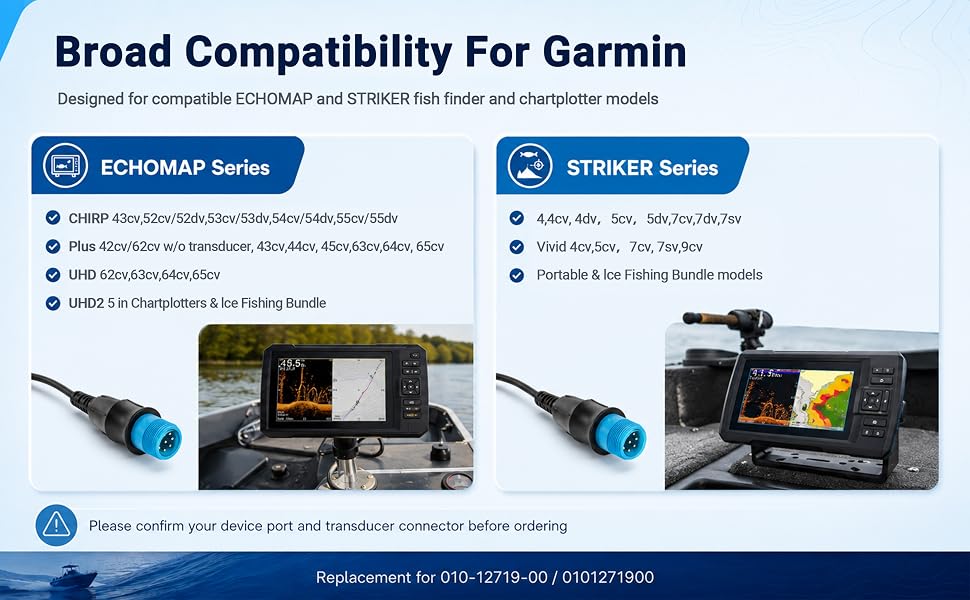 Broad Compatibility For Garmin

Designed for compatible ECHOMAP and STRIKER fish finder and chartplotter models

ECHOMAP Series

CHIRP 43cv,52cv/52dv,53cv/53dv,54cv/54dv,55cv/55dv

Plus 42cv/62cv w/o transducer, 43cv,44cv, 45cv,63cv,64cv, 65cv

UHD 62cv,63cv,64cv,65cv

UHD2 5 in Chartplotters & Ice Fishing Bundle

49.5

STRIKER Series

4,4cv, 4dv, 5cv, 5dv,7cv,7dv,7sv

Vivid 4cv,5cv, 7cv, 7sv,9cv

Portable & Ice Fishing Bundle models

Please confirm your device port and transducer connector before ordering

Replacement for 010-12719-00 / 0101271900